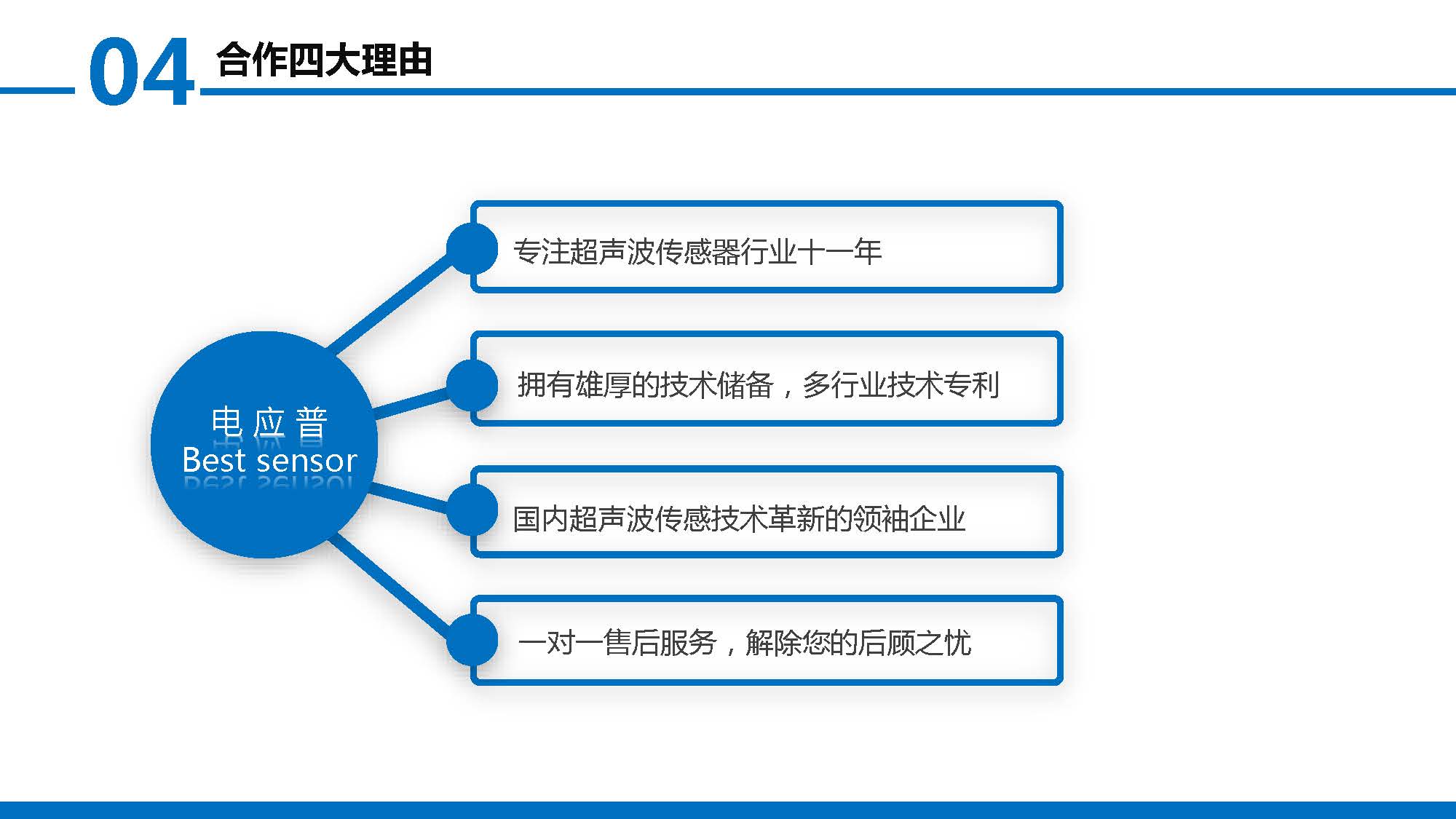 04 合作四大理由

电应普
Best sensor

专注超声波传感器行业十一年

拥有雄厚的技术储备，多行业技术专利

国内超声波传感技术革新的领袖企业

一对一售后服务，解除您的后顾之忧